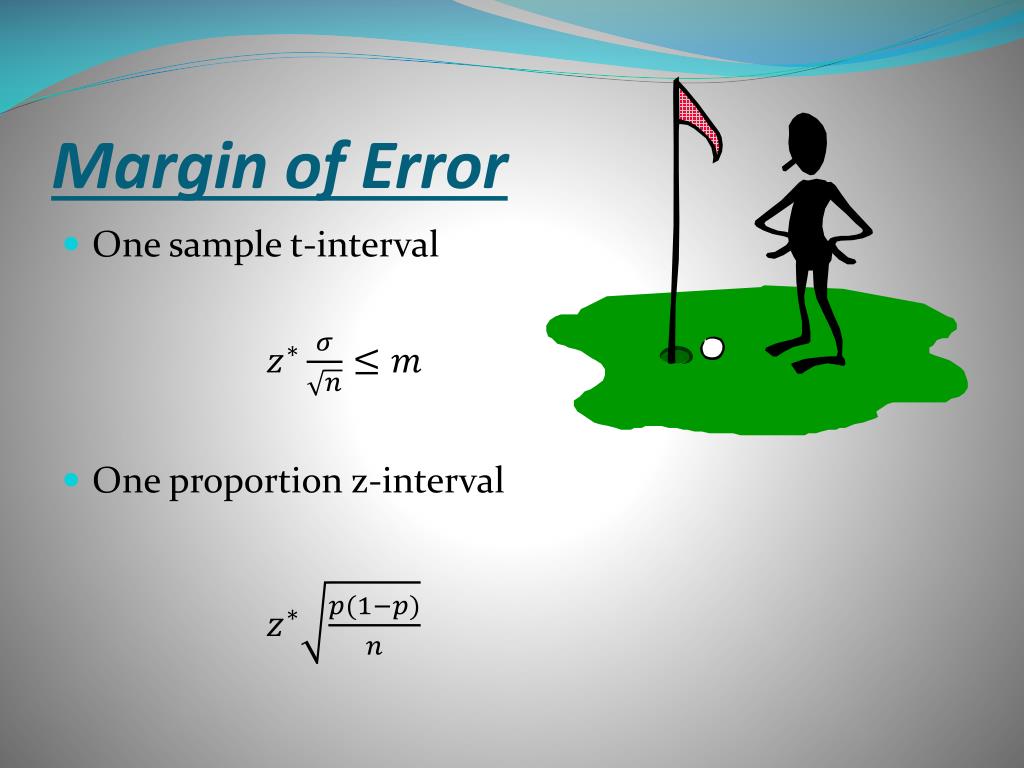 Margin of Error

One sample t-interval

$z^* \frac{\sigma}{\sqrt{n}} \leq m$

One proportion z-interval

$z^* \sqrt{\frac{p(1-p)}{n}}$